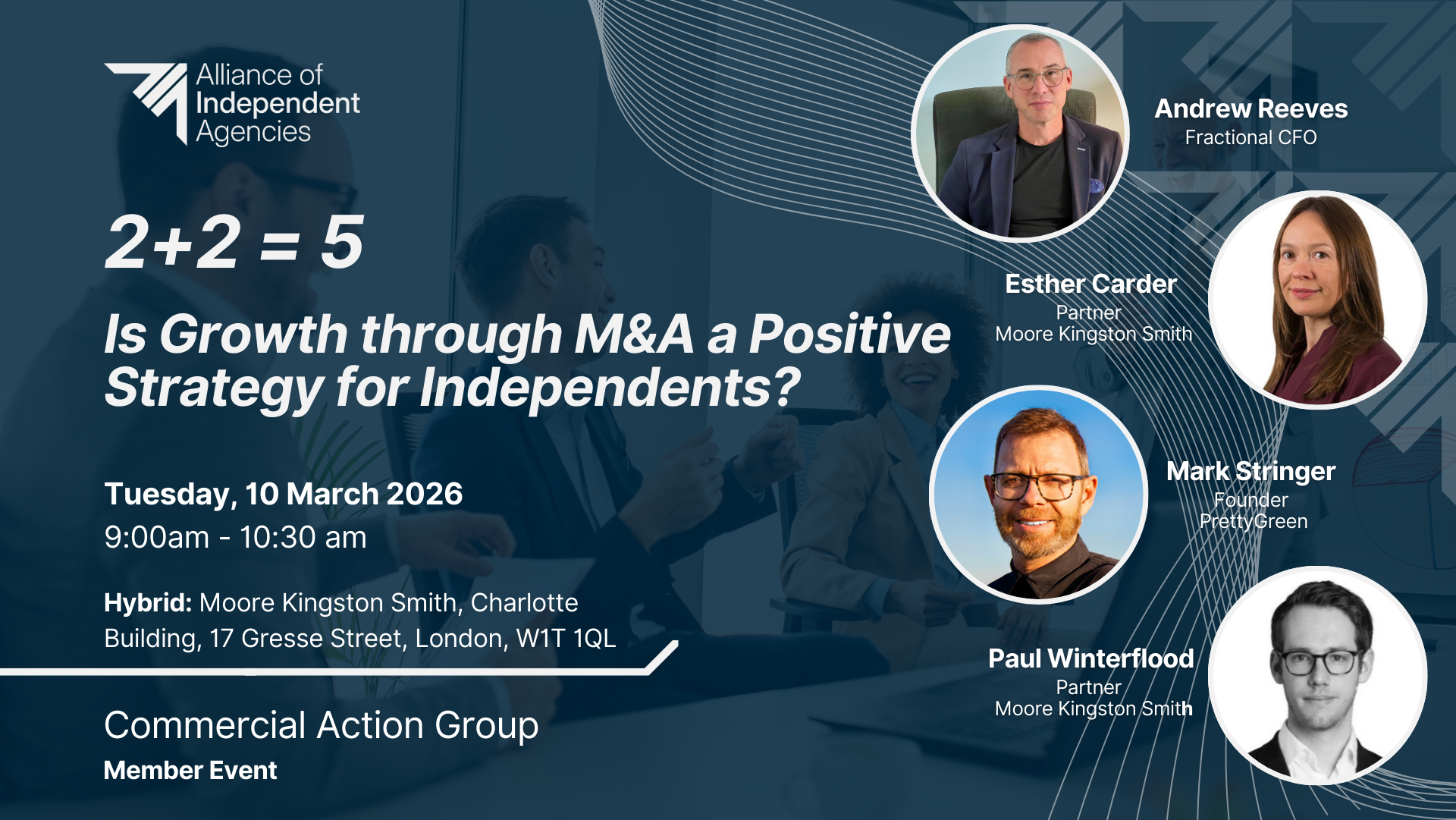 Alliance of Independent Agencies

2+2 = 5

Is Growth through M&A a Positive Strategy for Independents?

Tuesday, 10 March 2026
9:00am - 10:30 am

Hybrid: Moore Kingston Smith, Charlotte Building, 17 Gresse Street, London, W1T 1QL

Commercial Action Group
Member Event

Andrew Reeves
Fractional CFO

Esther Carder
Partner
Moore Kingston Smith

Mark Stringer
Founder
PrettyGreen

Paul Winterflood
Partner
Moore Kingston Smith